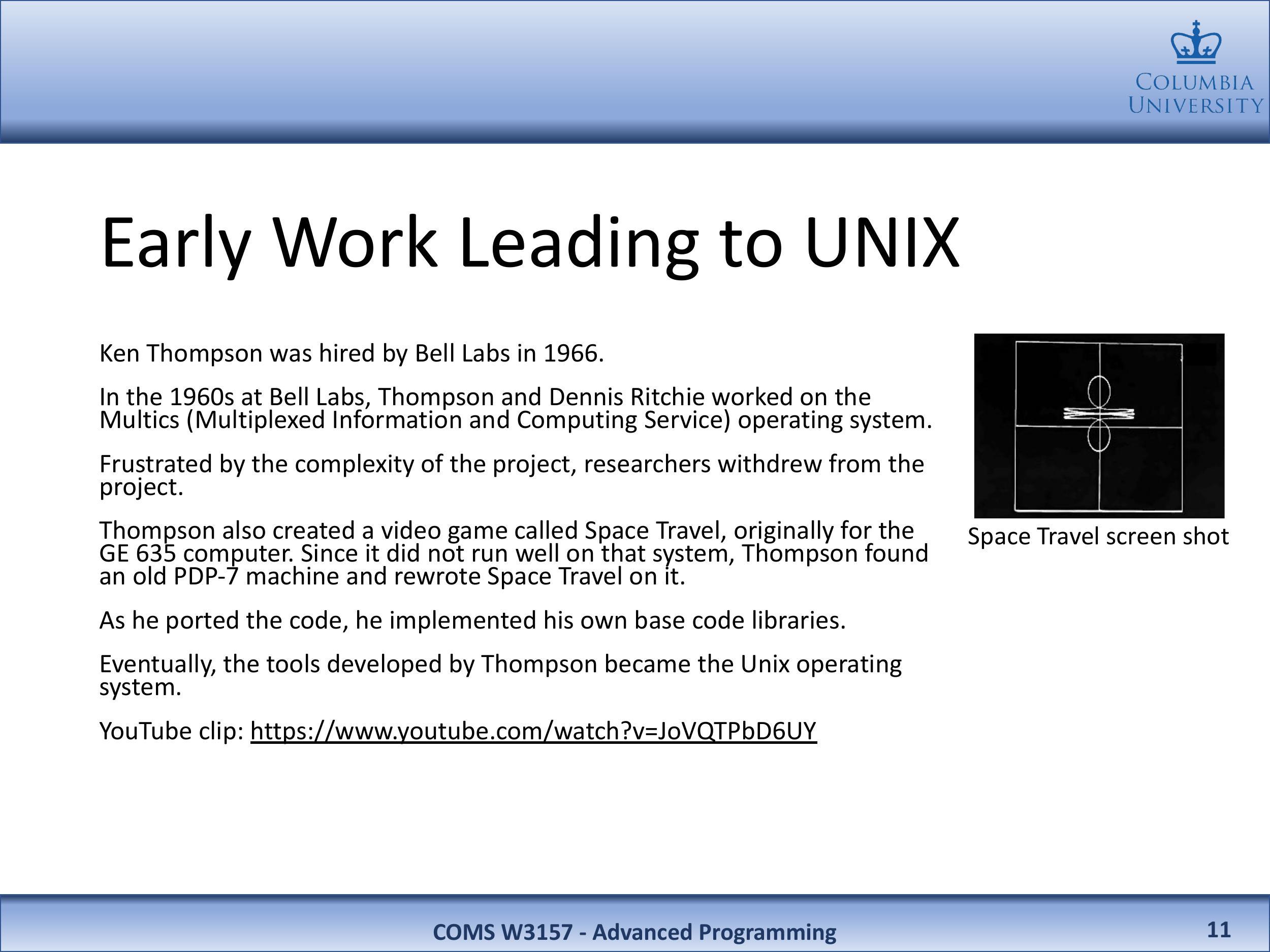 COLUMBIA UNIVERSITY

Early Work Leading to UNIX

Ken Thompson was hired by Bell Labs in 1966.

In the 1960s at Bell Labs, Thompson and Dennis Ritchie worked on the Multics (Multiplexed Information and Computing Service) operating system.

Frustrated by the complexity of the project, researchers withdrew from the project.

Thompson also created a video game called Space Travel, originally for the GE 635 computer. Since it did not run well on that system, Thompson found an old PDP-7 machine and rewrote Space Travel on it.

As he ported the code, he implemented his own base code libraries.

Eventually, the tools developed by Thompson became the Unix operating system.

YouTube clip: https://www.youtube.com/watch?v=JoVQTPbD6UY

Space Travel screen shot

COMS W3157 - Advanced Programming

11